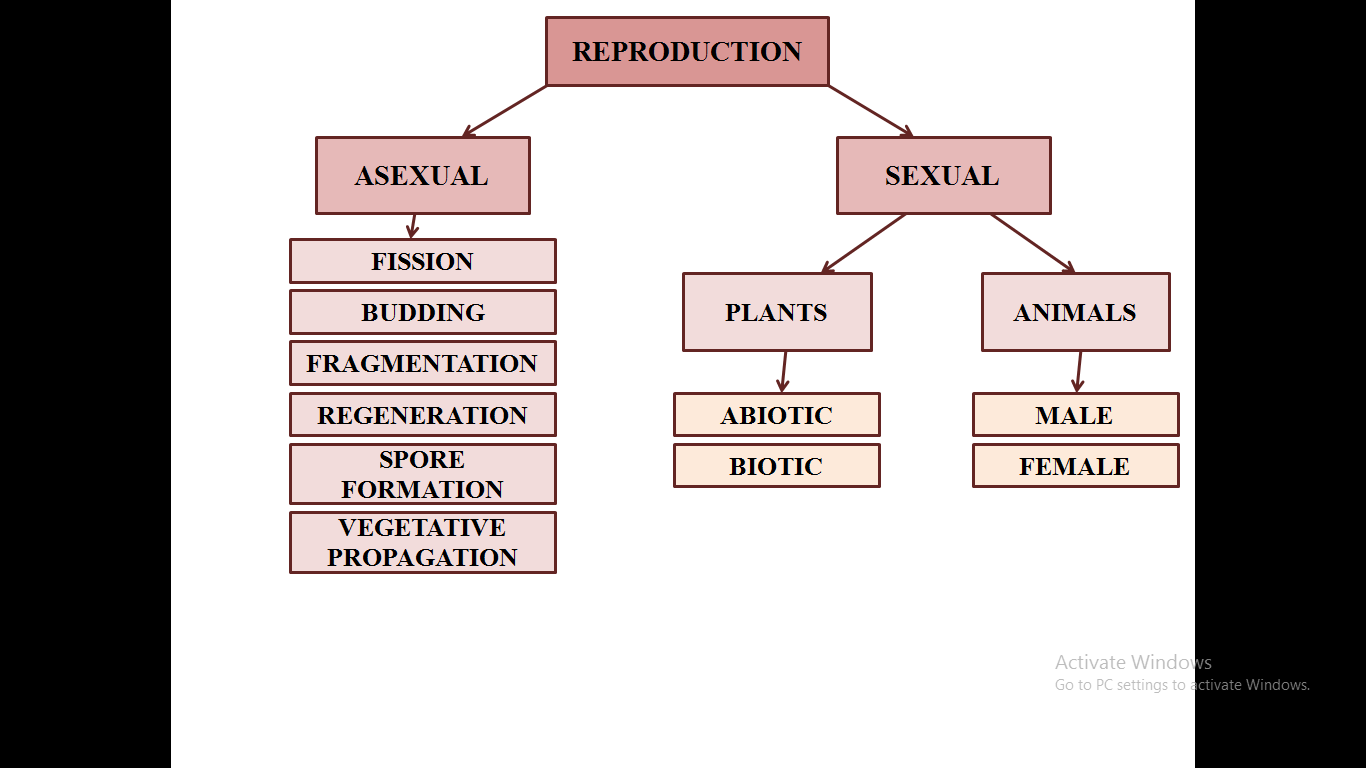 REPRODUCTION

ASEXUAL

FISSION

BUDDING

FRAGMENTATION

REGENERATION

SPORE FORMATION

VEGETATIVE PROPAGATION

SEXUAL

PLANTS

ABIOTIC

BIOTIC

ANIMALS

MALE

FEMALE

Activate Windows
Go to PC settings to activate Windows.